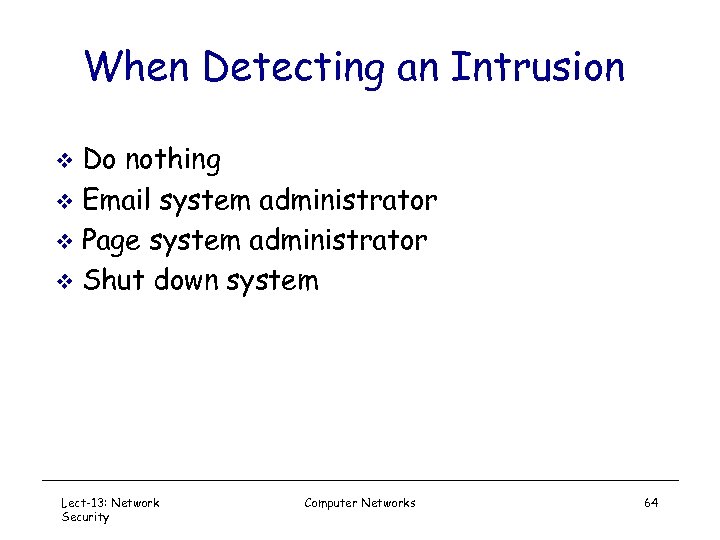 When Detecting an Intrusion

❖ Do nothing
❖ Email system administrator
❖ Page system administrator
❖ Shut down system

Lect-13: Network Security

Computer Networks

64